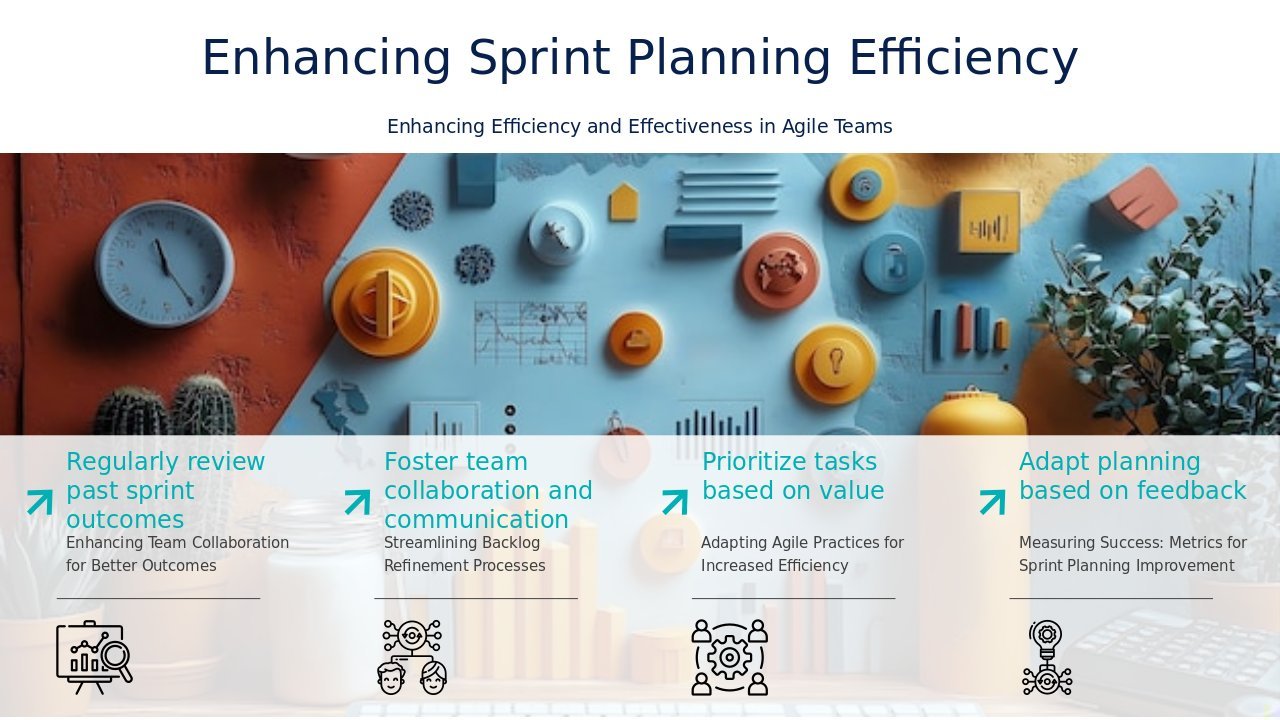 Enhancing Sprint Planning Efficiency

Enhancing Efficiency and Effectiveness in Agile Teams

Regularly review past sprint outcomes

Enhancing Team Collaboration for Better Outcomes

Foster team collaboration and communication

Streamlining Backlog Refinement Processes

Prioritize tasks based on value

Adapting Agile Practices for Increased Efficiency

Adapt planning based on feedback

Measuring Success: Metrics for Sprint Planning Improvement